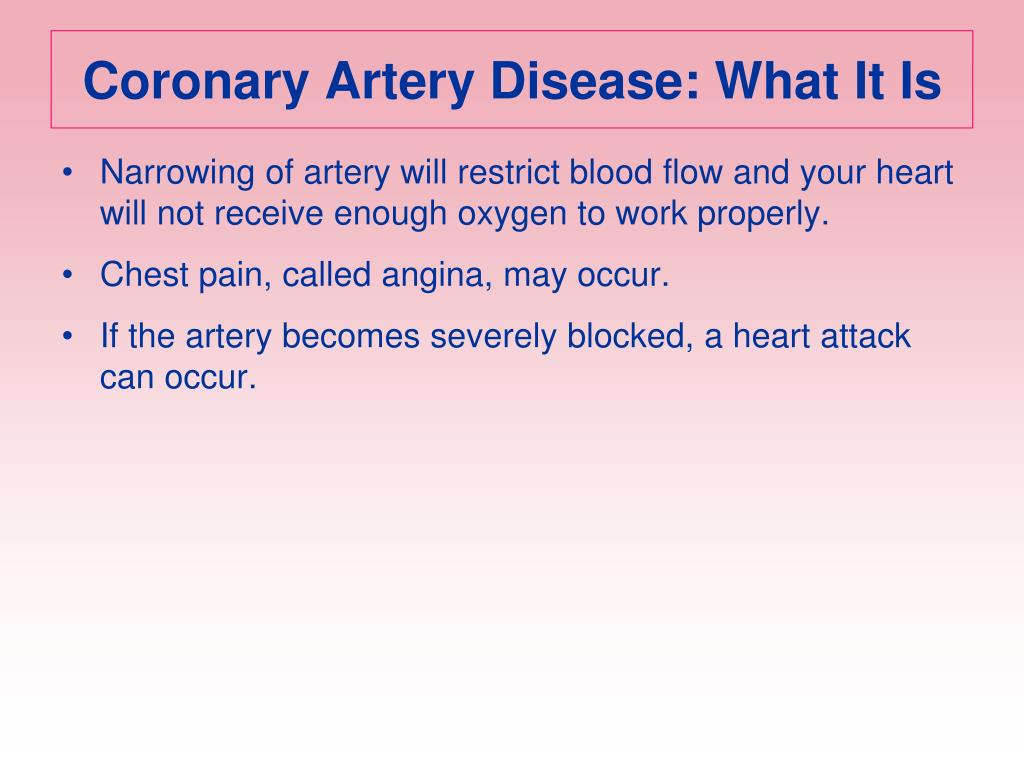 Coronary Artery Disease: What It Is

• Narrowing of artery will restrict blood flow and your heart will not receive enough oxygen to work properly.

• Chest pain, called angina, may occur.

• If the artery becomes severely blocked, a heart attack can occur.